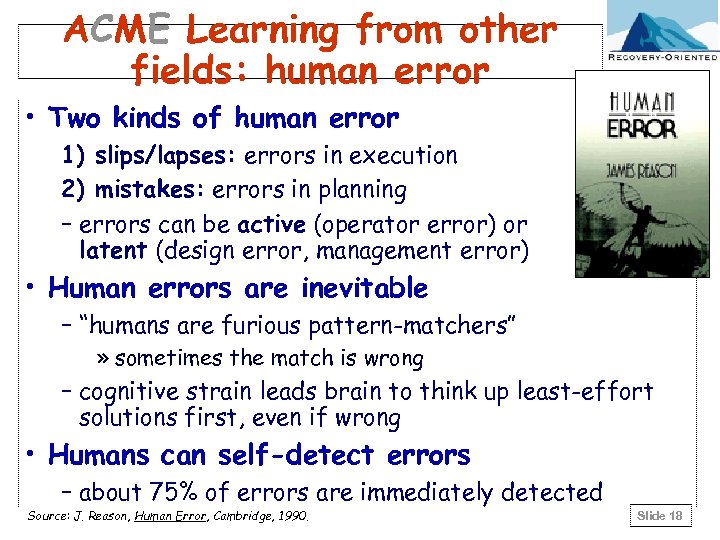 ACME Learning from other fields: human error

RECOVERY-ORIENTED

HUMAN ERROR
JAMES REASON

• Two kinds of human error
1) slips/lapses: errors in execution
2) mistakes: errors in planning
– errors can be active (operator error) or latent (design error, management error)

• Human errors are inevitable
– "humans are furious pattern-matchers"
» sometimes the match is wrong
– cognitive strain leads brain to think up least-effort solutions first, even if wrong

• Humans can self-detect errors
– about 75% of errors are immediately detected

Source: J. Reason, Human Error, Cambridge, 1990.

Slide 18